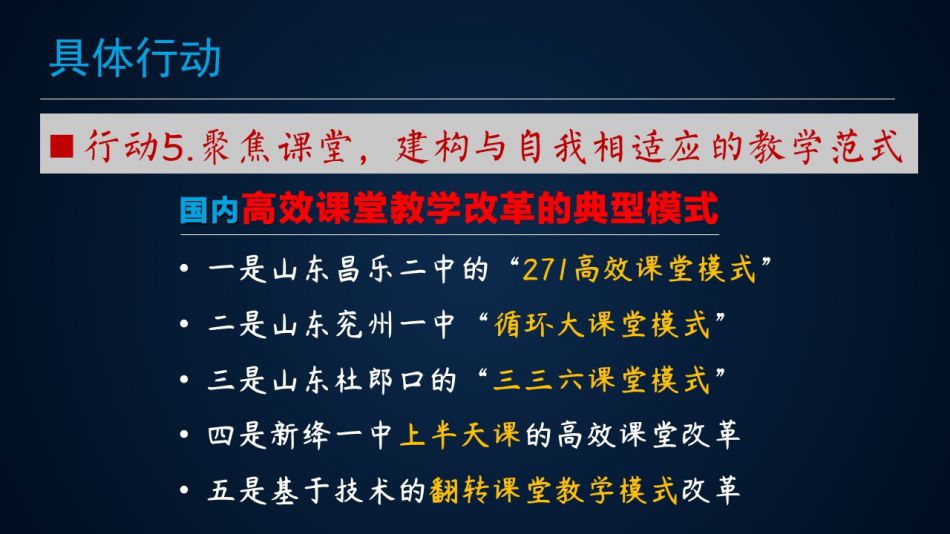 具体行动

■ 行动5.聚焦课堂，建构与自我相适应的教学范式

国内高效课堂教学改革的典型模式

• 一是山东昌乐二中的“271高效课堂模式”

• 二是山东兖州一中“循环大课堂模式”

• 三是山东杜郎口的“三三六课堂模式”

• 四是新绛一中上半天课的高效课堂改革

• 五是基于技术的翻转课堂教学模式改革